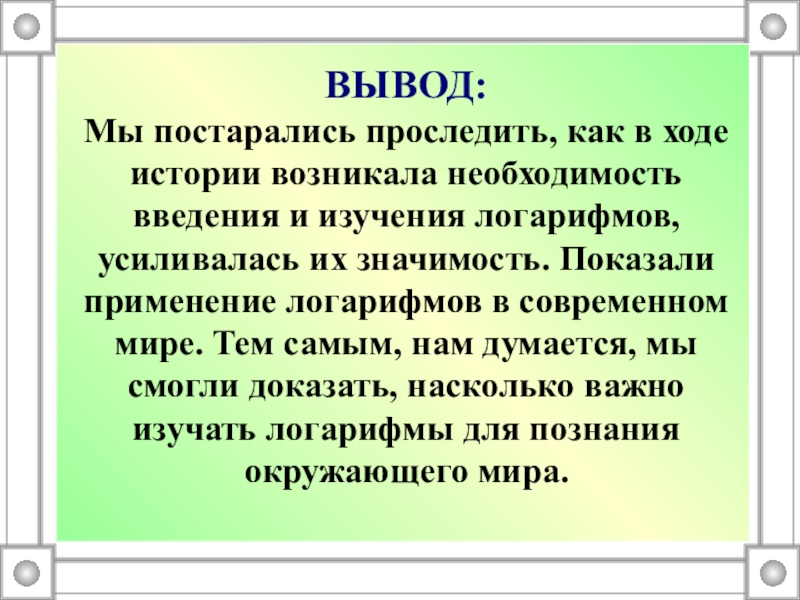 ВЫВОД:
Мы постарались проследить, как в ходе истории возникала необходимость введения и изучения логарифмов, усиливалась их значимость. Показали применение логарифмов в современном мире. Тем самым, нам думается, мы смогли доказать, насколько важно изучать логарифмы для познания окружающего мира.